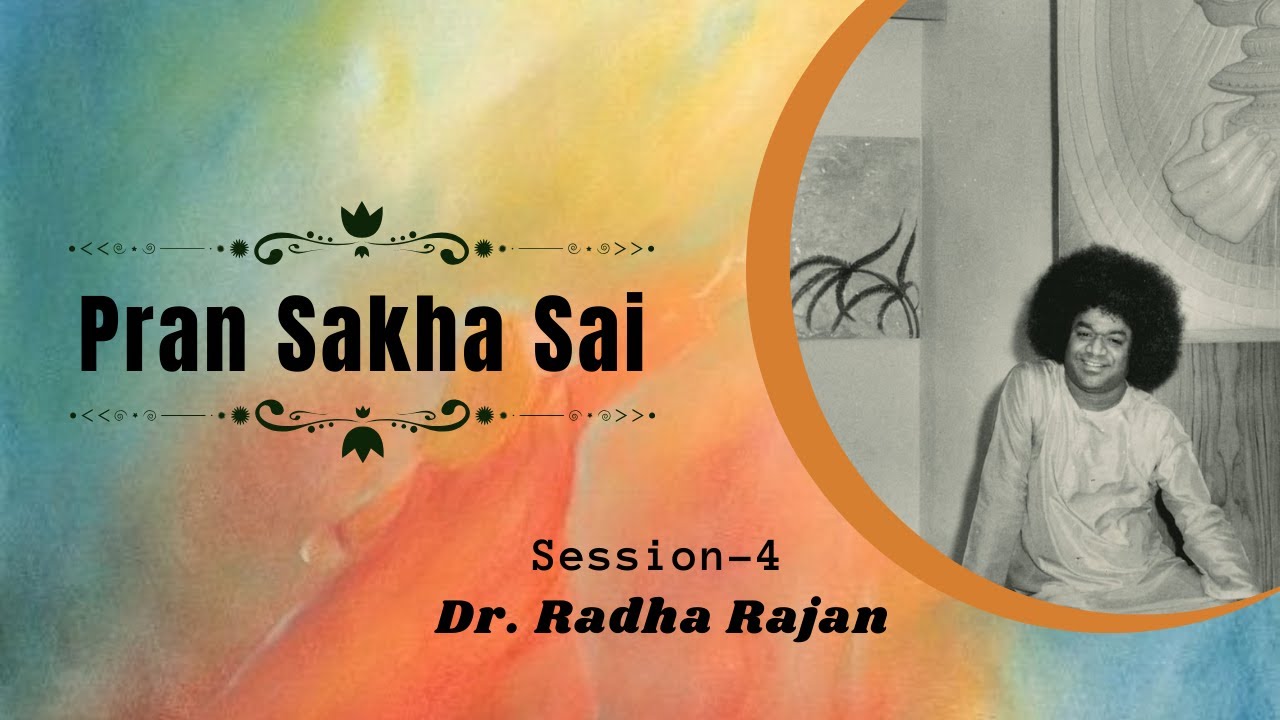 Pran Sakha Sai

Session-4
Dr. Radha Rajan